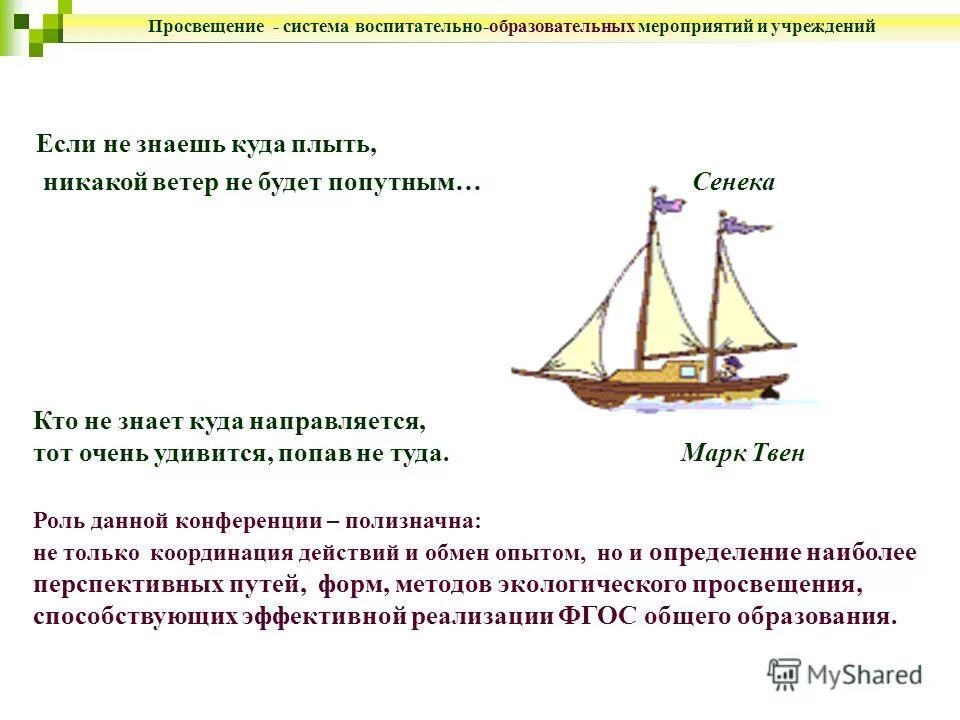 Просвещение - система воспитательно-образовательных мероприятий и учреждений

Если не знаешь куда плыть,
никакой ветер не будет попутным… Сенека

Кто не знает куда направляется,
тот очень удивится, попав не туда. Марк Твен

Роль данной конференции – полизначна:
не только координация действий и обмен опытом, но и определение наиболее перспективных путей, форм, методов экологического просвещения, способствующих эффективной реализации ФГОС общего образования.

MyShared